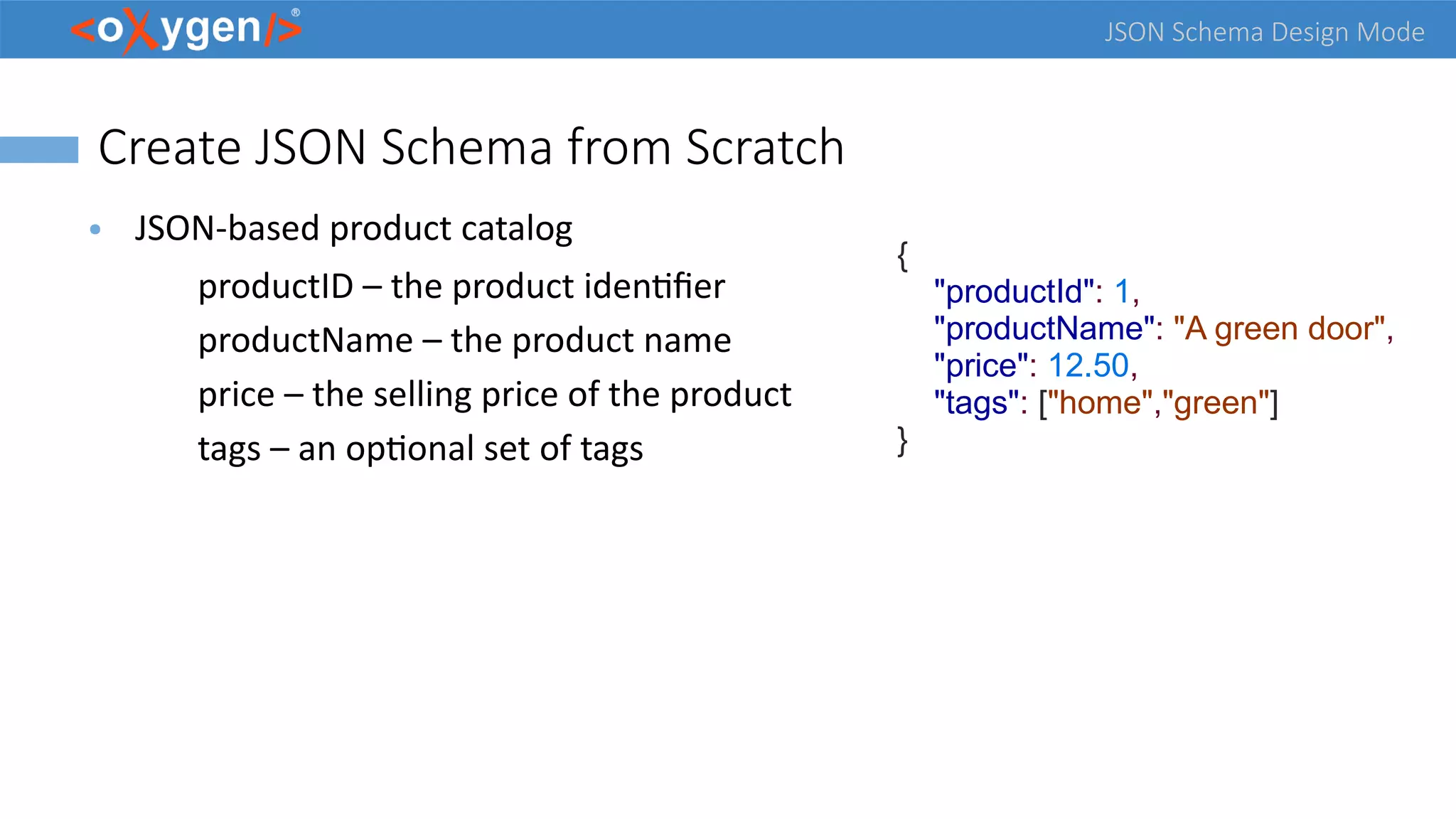 <oXygen/>®

JSON Schema Design Mode

Create JSON Schema from Scratch

• JSON-based product catalog

productID – the product identifier

productName – the product name

price – the selling price of the product

tags – an optional set of tags

{
"productId": 1,
"productName": "A green door",
"price": 12.50,
"tags": ["home","green"]
}